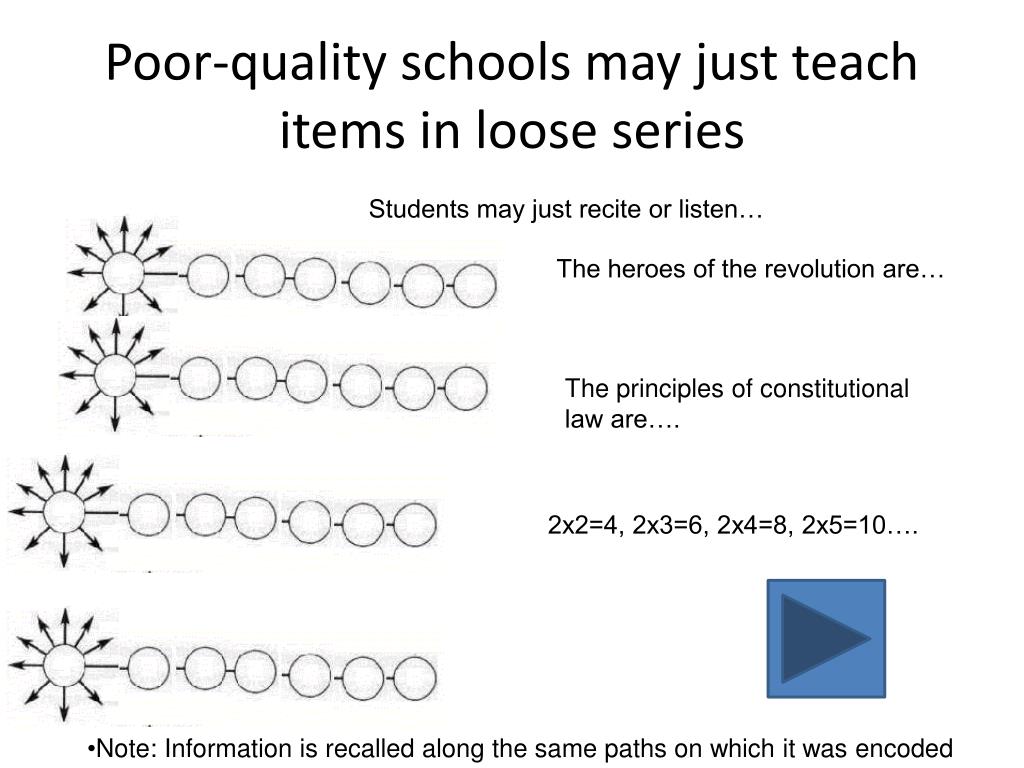 Poor-quality schools may just teach items in loose series

Students may just recite or listen…

The heroes of the revolution are…

The principles of constitutional law are….

2x2=4, 2x3=6, 2x4=8, 2x5=10….

•Note: Information is recalled along the same paths on which it was encoded